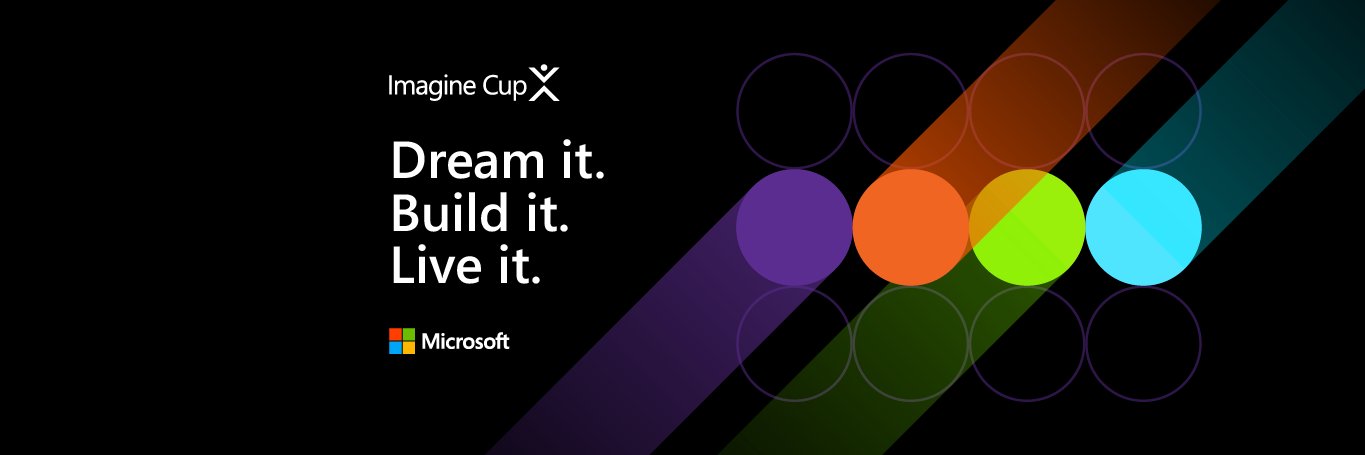 Imagine Cup

Dream it.
Build it.
Live it.

Microsoft